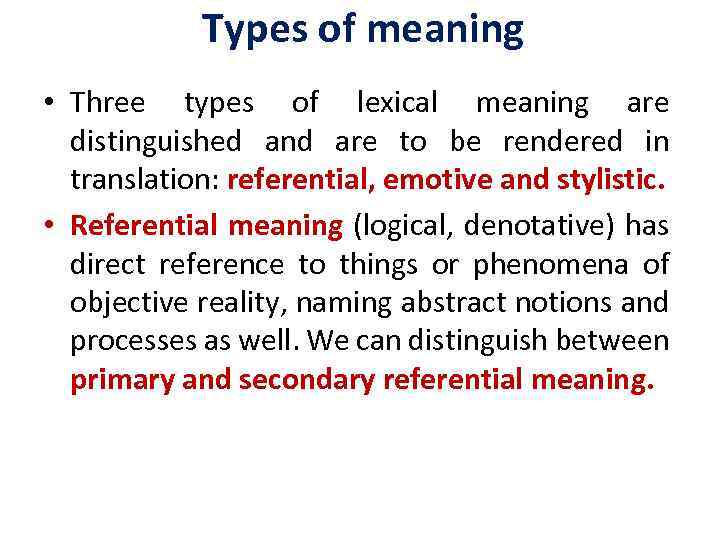 Types of meaning

• Three types of lexical meaning are distinguished and are to be rendered in translation: referential, emotive and stylistic.

• Referential meaning (logical, denotative) has direct reference to things or phenomena of objective reality, naming abstract notions and processes as well. We can distinguish between primary and secondary referential meaning.